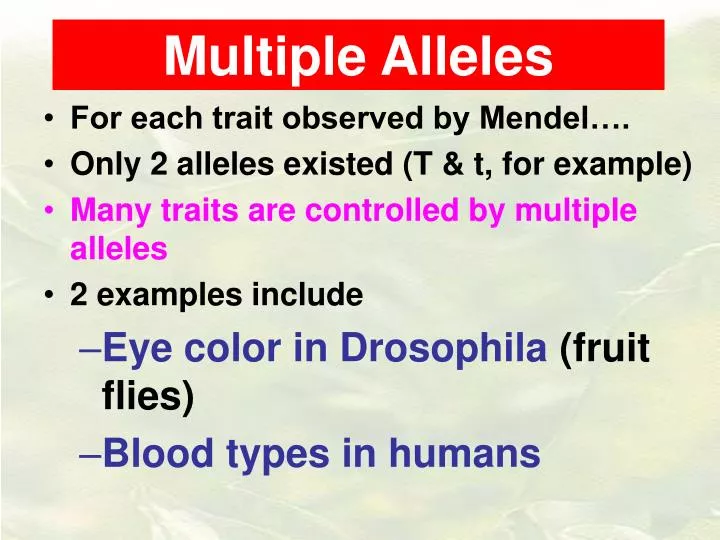 Multiple Alleles

• For each trait observed by Mendel….
• Only 2 alleles existed (T & t, for example)
• Many traits are controlled by multiple alleles
• 2 examples include
–Eye color in Drosophila (fruit flies)
–Blood types in humans